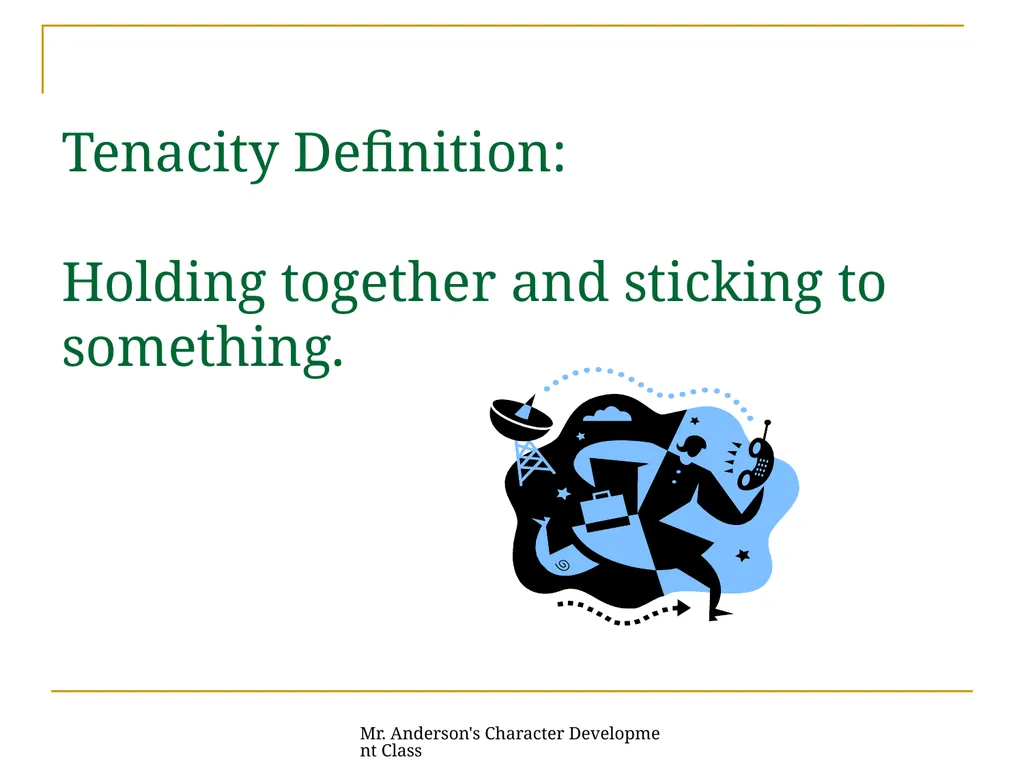 Tenacity Definition:

Holding together and sticking to something.

Mr. Anderson's Character Development Class